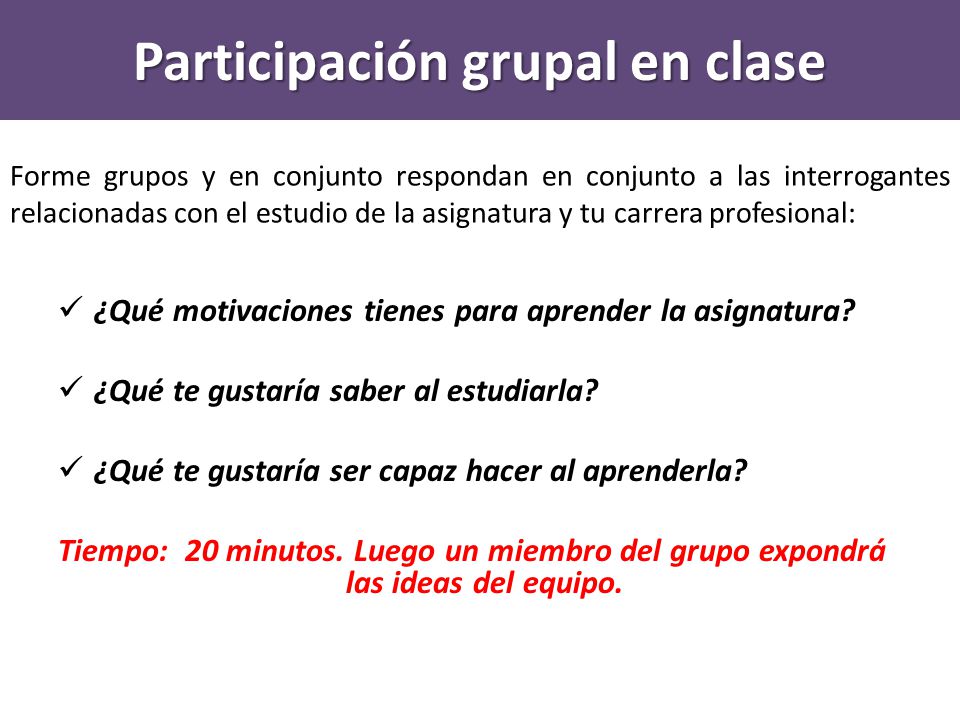 Participación grupal en clase

Forme grupos y en conjunto respondan en conjunto a las interrogantes relacionadas con el estudio de la asignatura y tu carrera profesional:

✓ ¿Qué motivaciones tienes para aprender la asignatura?

✓ ¿Qué te gustaría saber al estudiarla?

✓ ¿Qué te gustaría ser capaz hacer al aprenderla?

Tiempo: 20 minutos. Luego un miembro del grupo expondrá las ideas del equipo.